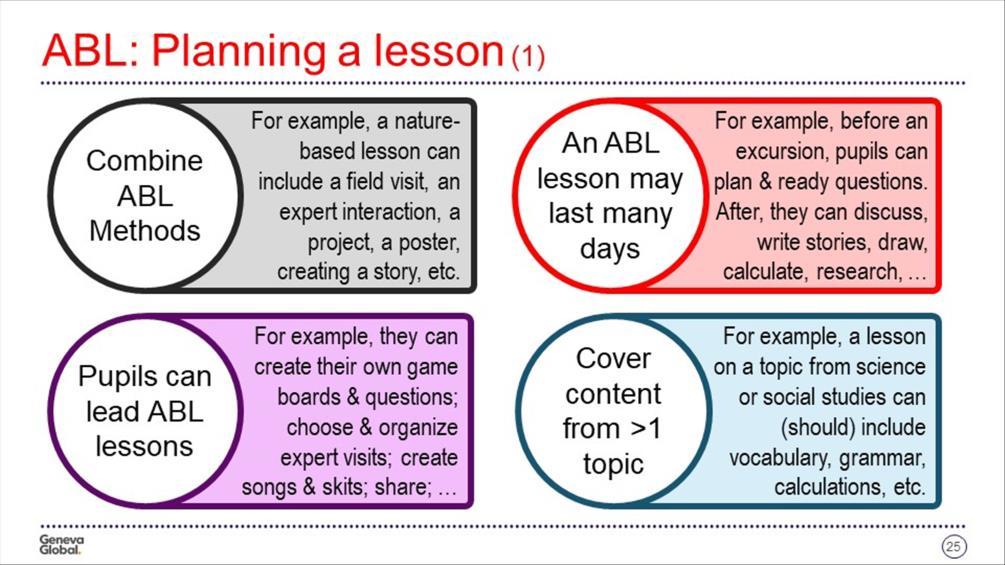 ABL: Planning a lesson (1)

Combine ABL Methods

For example, a nature-based lesson can include a field visit, an expert interaction, a project, a poster, creating a story, etc.

An ABL lesson may last many days

For example, before an excursion, pupils can plan & ready questions. After, they can discuss, write stories, draw, calculate, research, …

Pupils can lead ABL lessons

For example, they can create their own game boards & questions; choose & organize expert visits; create songs & skits; share; …

Cover content from >1 topic

For example, a lesson on a topic from science or social studies can (should) include vocabulary, grammar, calculations, etc.

Geneva Global.

25